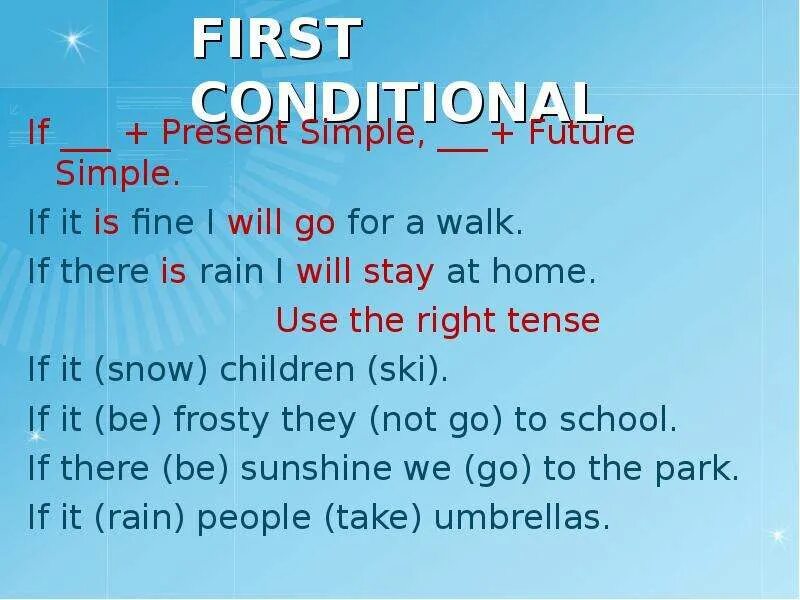 FIRST CONDITIONAL

If ___ + Present Simple, ___+ Future Simple.

If it is fine I will go for a walk.

If there is rain I will stay at home.

Use the right tense

If it (snow) children (ski).

If it (be) frosty they (not go) to school.

If there (be) sunshine we (go) to the park.

If it (rain) people (take) umbrellas.